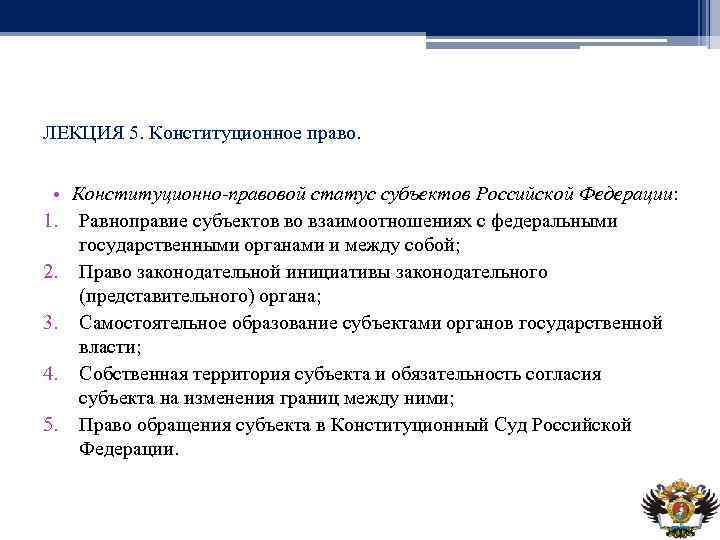 ЛЕКЦИЯ 5. Конституционное право.

• Конституционно-правовой статус субъектов Российской Федерации:

1. Равноправие субъектов во взаимоотношениях с федеральными государственными органами и между собой;
2. Право законодательной инициативы законодательного (представительного) органа;
3. Самостоятельное образование субъектами органов государственной власти;
4. Собственная территория субъекта и обязательность согласия субъекта на изменения границ между ними;
5. Право обращения субъекта в Конституционный Суд Российской Федерации.